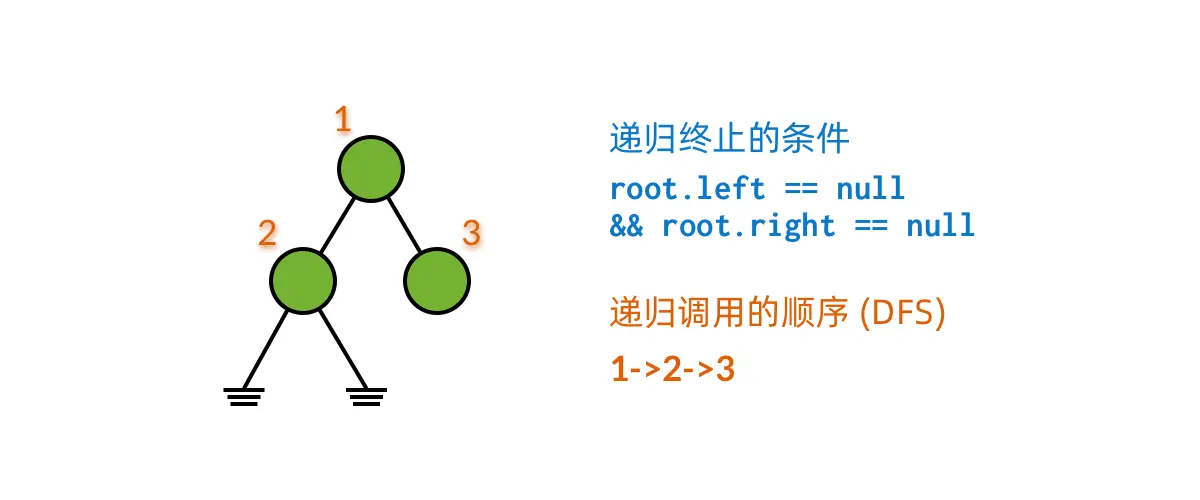 1

2

3

递归终止的条件

root.left == null
&& root.right == null

递归调用的顺序 (DFS)

1->2->3